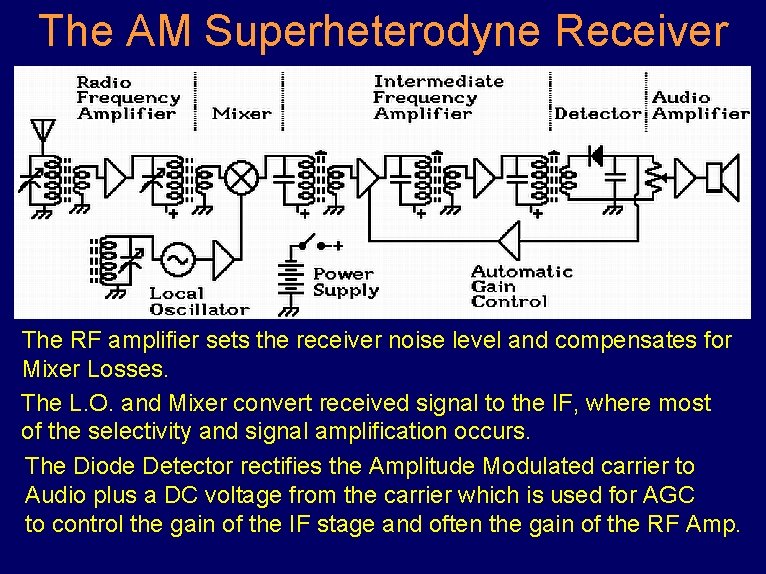 The AM Superheterodyne Receiver

Radio Frequency Amplifier

Mixer

Intermediate Frequency Amplifier

Detector

Audio Amplifier

+

+

+

+

+

Local Oscillator

Power Supply

Automatic Gain Control

The RF amplifier sets the receiver noise level and compensates for Mixer Losses.

The L.O. and Mixer convert received signal to the IF, where most of the selectivity and signal amplification occurs.

The Diode Detector rectifies the Amplitude Modulated carrier to Audio plus a DC voltage from the carrier which is used for AGC to control the gain of the IF stage and often the gain of the RF Amp.